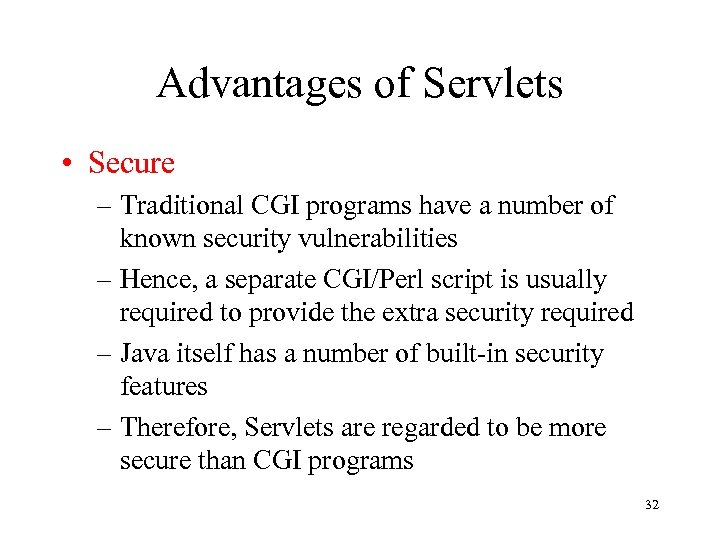 Advantages of Servlets

• Secure

– Traditional CGI programs have a number of known security vulnerabilities

– Hence, a separate CGI/Perl script is usually required to provide the extra security required

– Java itself has a number of built-in security features

– Therefore, Servlets are regarded to be more secure than CGI programs

32